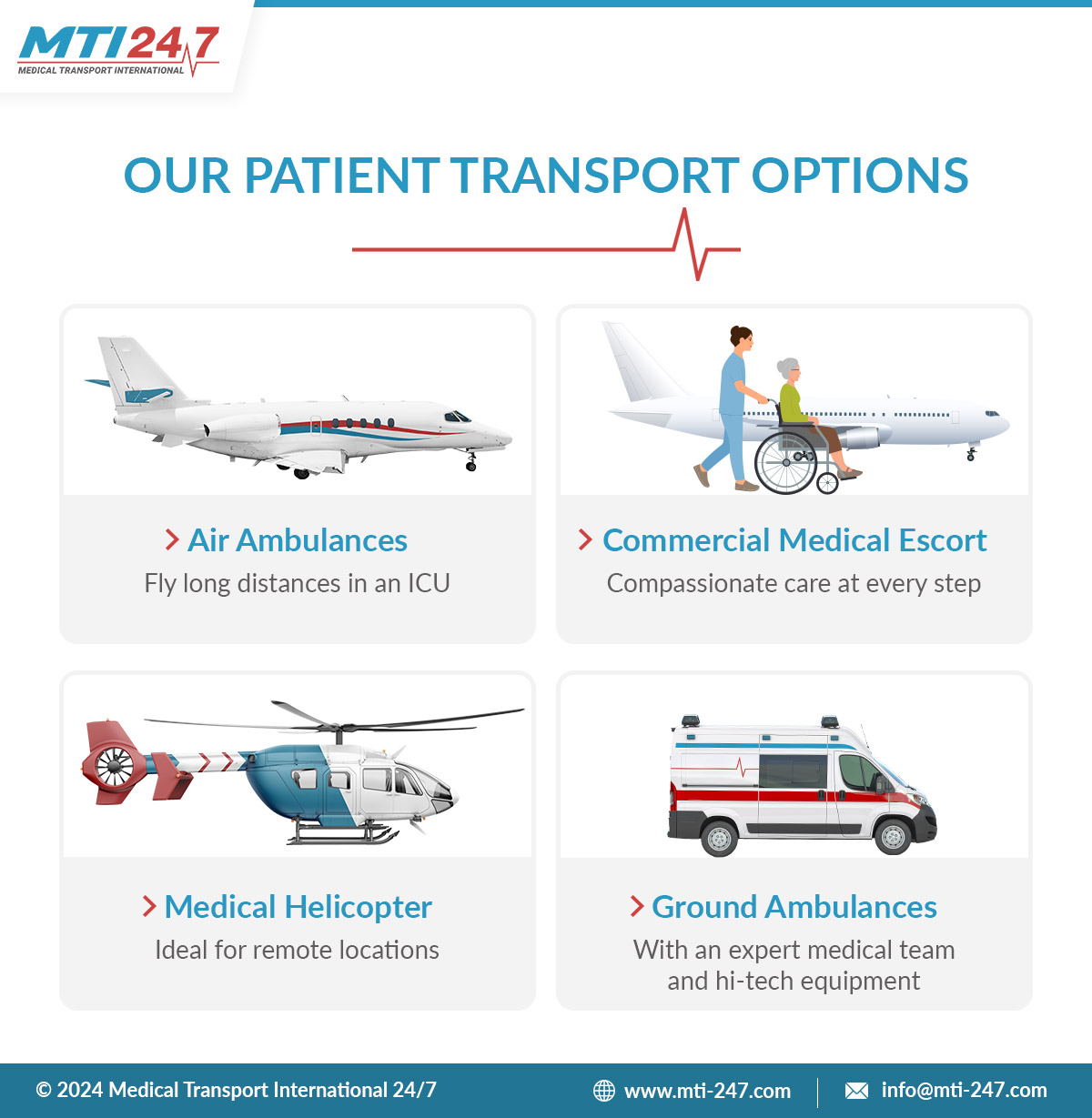 MTI24/7
MEDICAL TRANSPORT INTERNATIONAL

OUR PATIENT TRANSPORT OPTIONS

Air Ambulances
Fly long distances in an ICU

Commercial Medical Escort
Compassionate care at every step

Medical Helicopter
Ideal for remote locations

Ground Ambulances
With an expert medical team and hi-tech equipment

© 2024 Medical Transport International 24/7
www.mti-247.com
info@mti-247.com